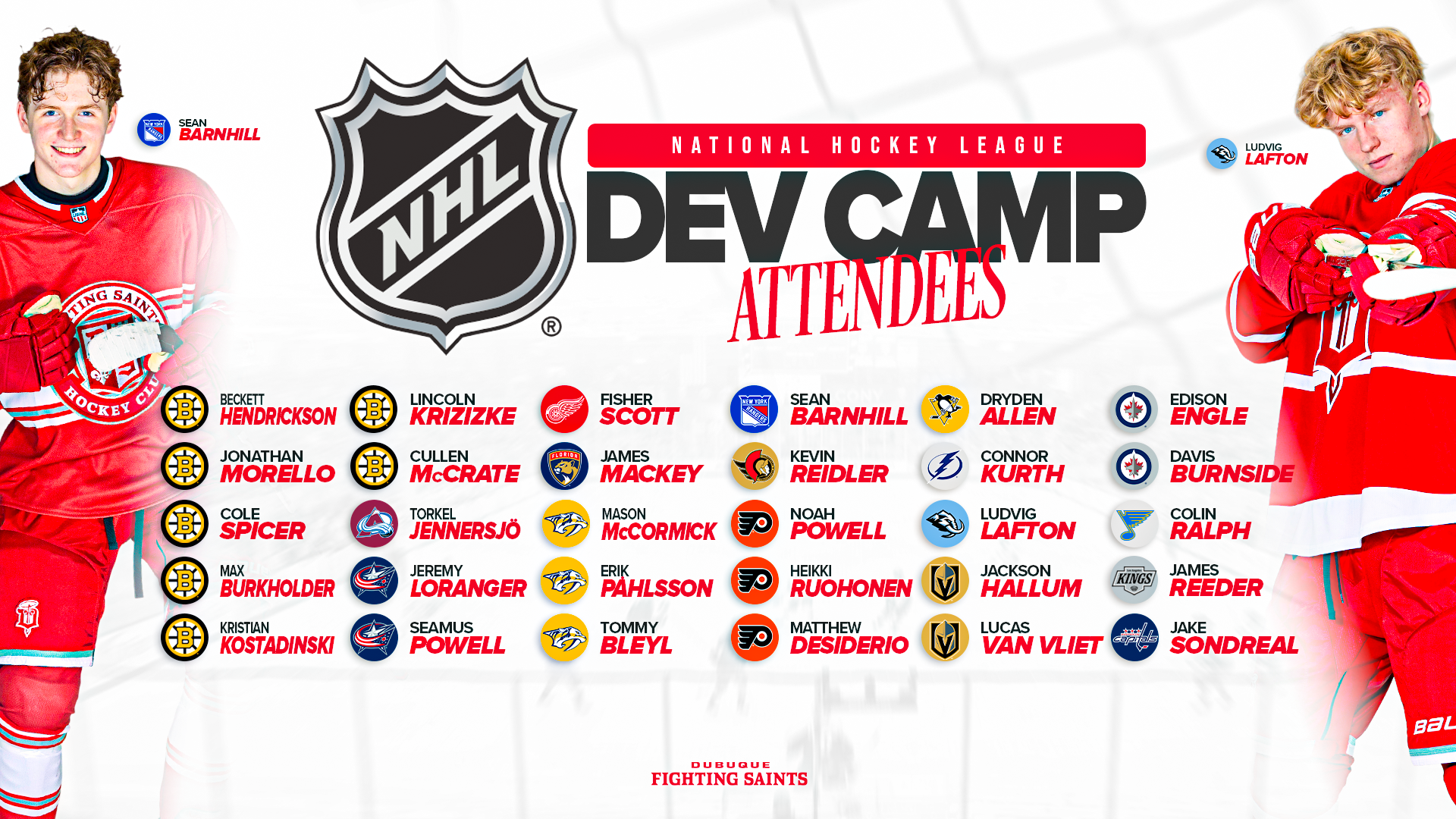 SEAN BARNHILL

NHL®

NATIONAL HOCKEY LEAGUE

DEV CAMP

ATTENDEES

LUDVIG LAFTON

BECKETT HENDRICKSON

JONATHAN MORELLO

COLE SPICER

MAX BURKHOLDER

KRISTIAN KOSTADINSKI

LINCOLN KRIZIZKE

CULLEN McCRATE

TORKEL JENNERSJÖ

JEREMY LORANGER

SEAMUS POWELL

FISHER SCOTT

JAMES MACKEY

MASON McCORMICK

ERIK PÅHLSSON

TOMMY BLEYL

SEAN BARNHILL

KEVIN REIDLER

NOAH POWELL

HEIKKI RUOHONEN

MATTHEW DESIDERIO

DRYDEN ALLEN

CONNOR KURTH

LUDVIG LAFTON

JACKSON HALLUM

LUCAS VAN VLIET

EDISON ENGLE

DAVIS BURNSIDE

COLIN RALPH

JAMES REEDER

JAKE SONDREAL

DUBUQUE FIGHTING SAINTS